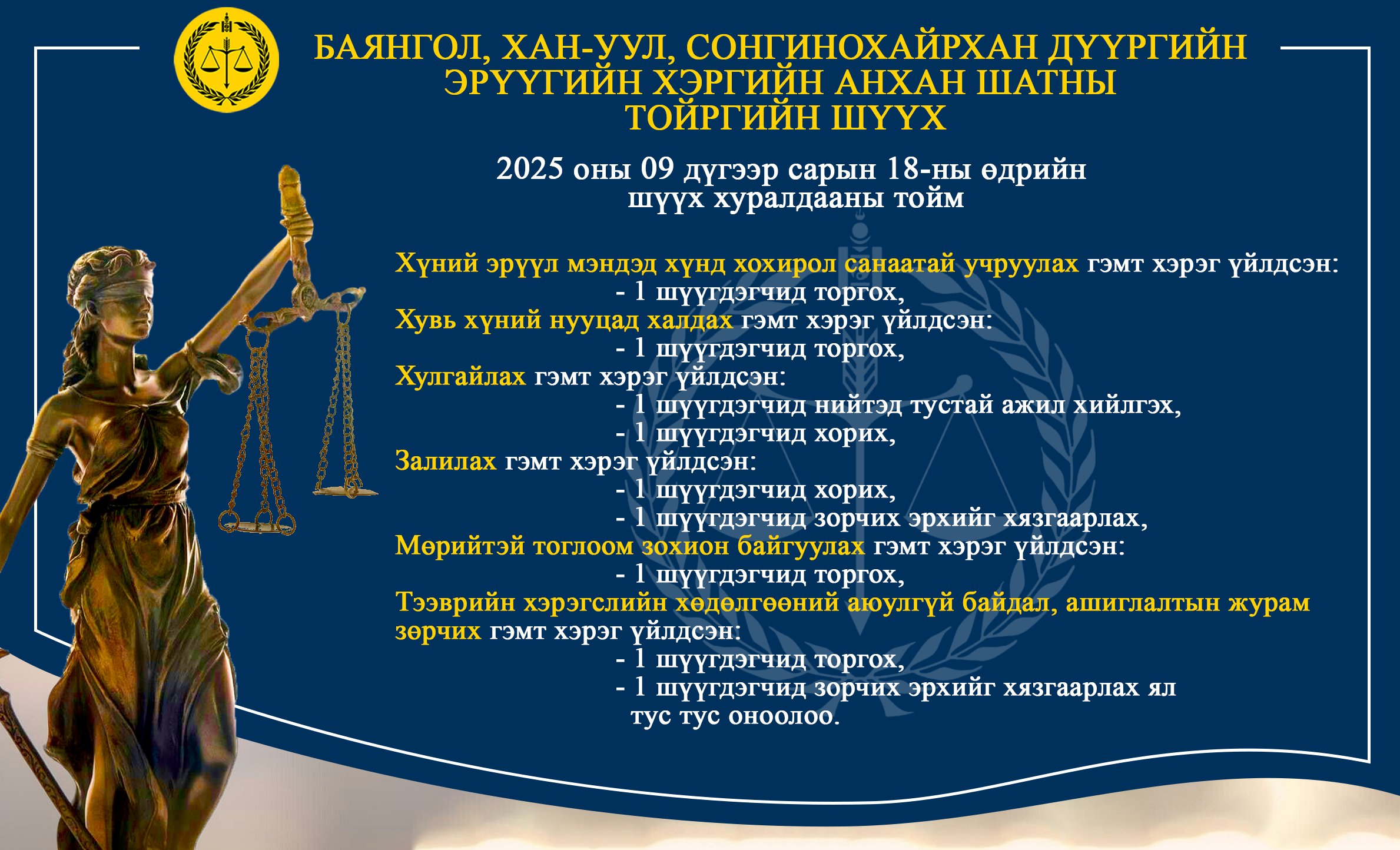 БАЯНГОЛ, ХАН-УУЛ, СОНГИНОХАЙРХАН ДҮҮРГИЙН ЭРҮҮГИЙН ХЭРГИЙН АНХАН ШАТНЫ ТОЙРГИЙН ШҮҮХ

2025 оны 09 дүгээр сарын 18-ны өдрийн шүүх хуралдааны тойм

Хүний эрүүл мэндэд хүнд хохирол санаатай учруулах гэмт хэрэг үйлдсэн:
- 1 шүүгдэгчид торгох,
Хувь хүний нууцад халдах гэмт хэрэг үйлдсэн:
- 1 шүүгдэгчид торгох,
Хулгайлах гэмт хэрэг үйлдсэн:
- 1 шүүгдэгчид нийтэд тустай ажил хийлгэх,
- 1 шүүгдэгчид хорих,
Залилах гэмт хэрэг үйлдсэн:
- 1 шүүгдэгчид хорих,
- 1 шүүгдэгчид зорчих эрхийг хязгаарлах,
Мөрийтэй тоглоом зохион байгуулах гэмт хэрэг үйлдсэн:
- 1 шүүгдэгчид торгох,
Тээврийн хэрэгслийн хөдөлгөөний аюулгүй байдал, ашиглалтын журам зөрчих гэмт хэрэг үйлдсэн:
- 1 шүүгдэгчид торгох,
- 1 шүүгдэгчид зорчих эрхийг хязгаарлах ял тус тус оноолоо.